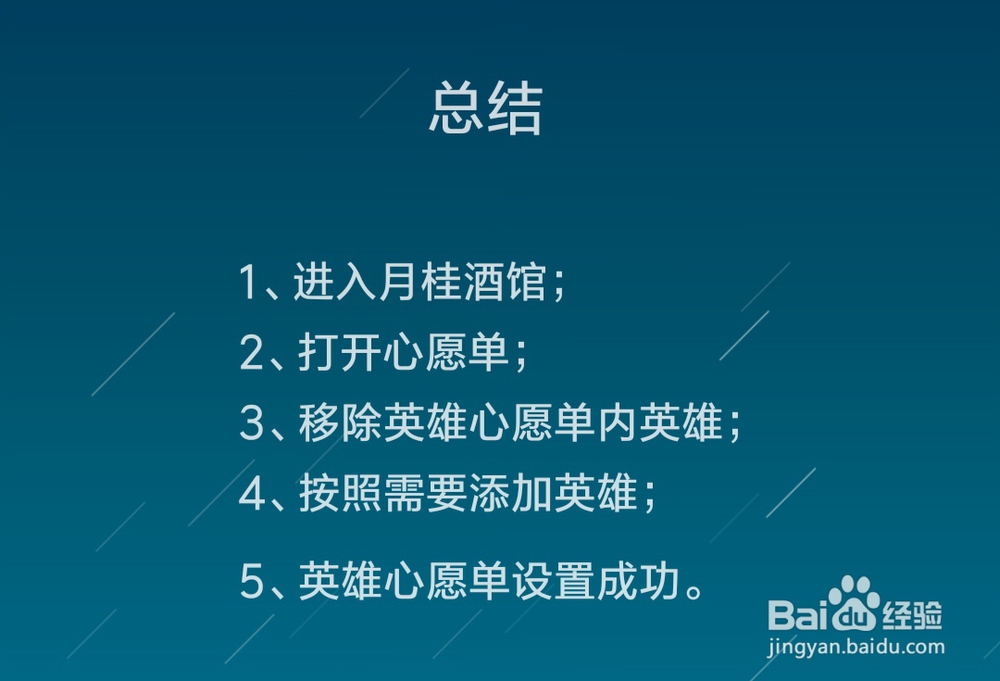 总结

1、进入月桂酒馆；

2、打开心愿单；

3、移除英雄心愿单内英雄；

4、按照需要添加英雄；

5、英雄心愿单设置成功。

Baidu经验
jingyan.baidu.com